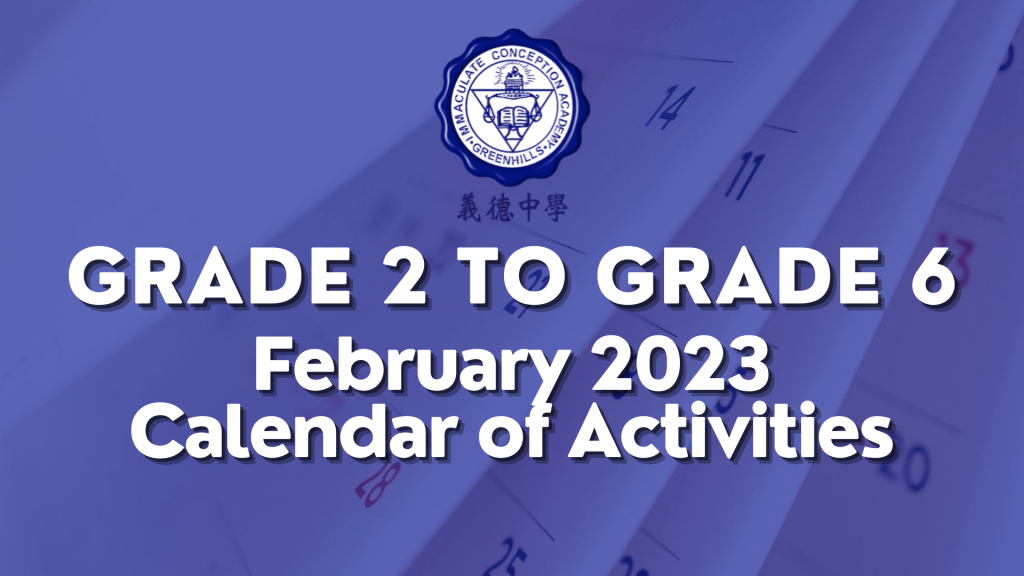 IMMACULATE CONCEPTION ACADEMY
GREENHILLS

義德中學

GRADE 2 TO GRADE 6
February 2023
Calendar of Activities